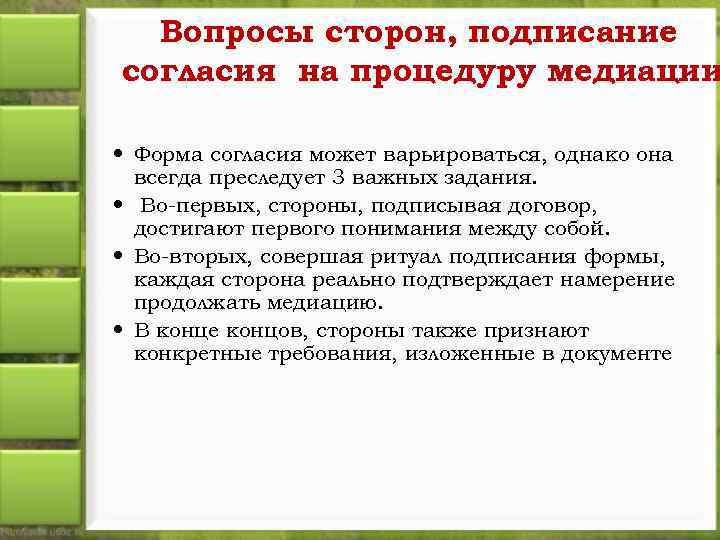 Вопросы сторон, подписание согласия на процедуру медиации

• Форма согласия может варьироваться, однако она всегда преследует 3 важных задания.
• Во-первых, стороны, подписывая договор, достигают первого понимания между собой.
• Во-вторых, совершая ритуал подписания формы, каждая сторона реально подтверждает намерение продолжать медиацию.
• В конце концов, стороны также признают конкретные требования, изложенные в документе